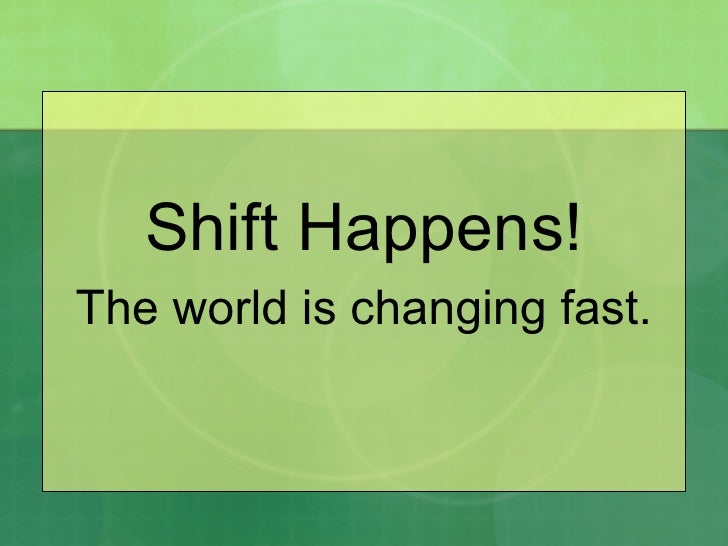 Shift Happens!

The world is changing fast.